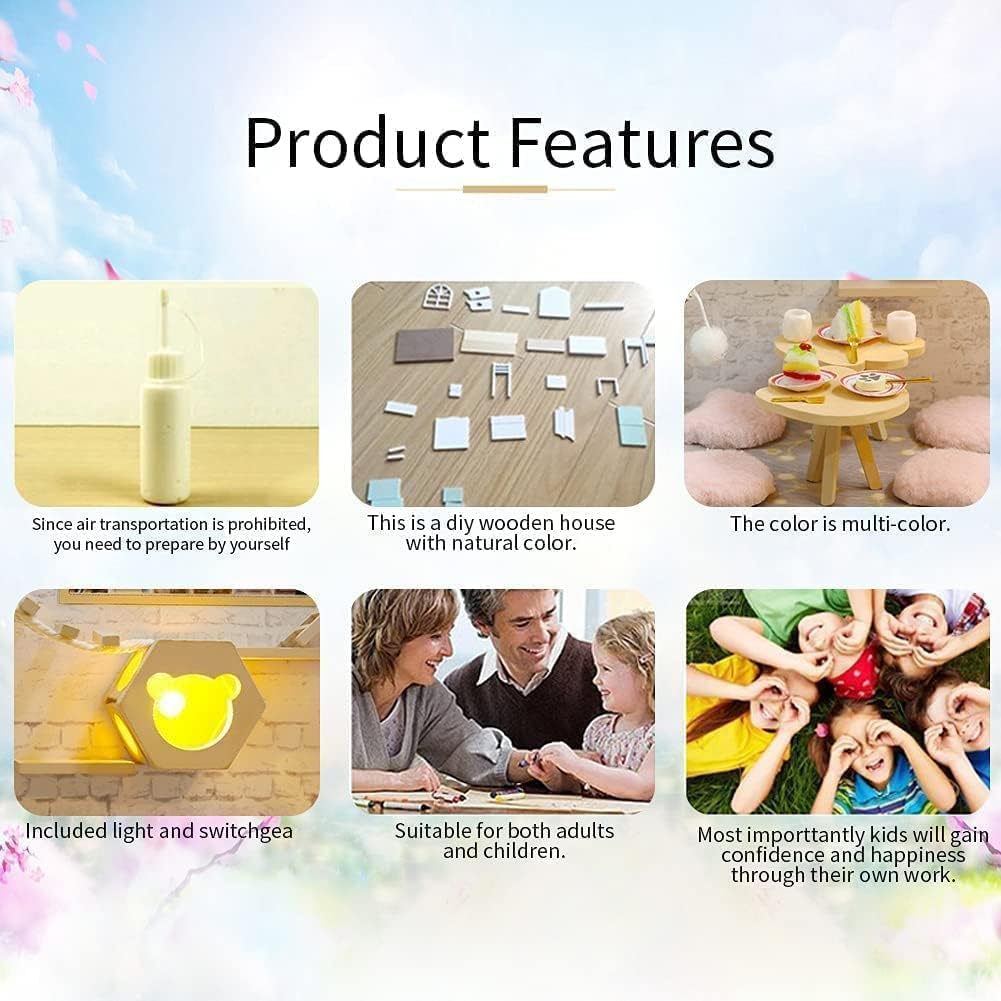 Product Features

Since air transportation is prohibited, you need to prepare by yourself

This is a diy wooden house with natural color.

The color is multi-color.

Included light and switchgea

Suitable for both adults and children.

Most importtantly kids will gain confidence and happiness through their own work.